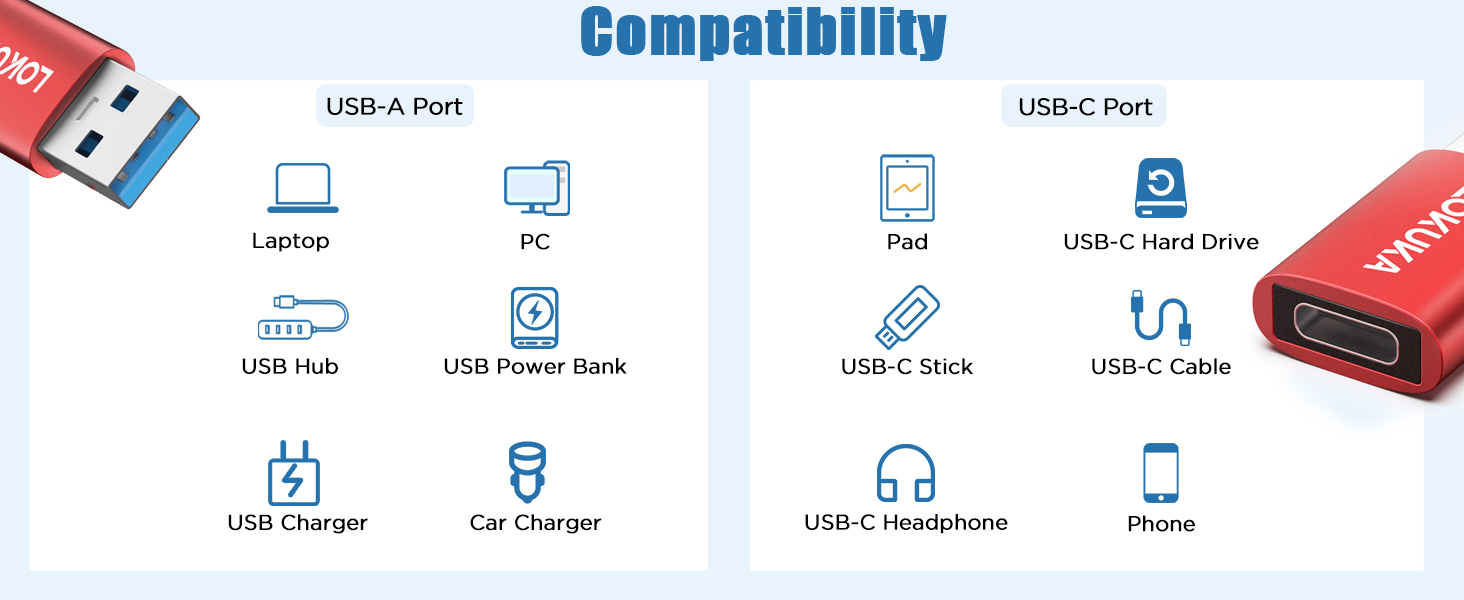 Compatibility

LOKU

USB-A Port

Laptop

PC

USB Hub

USB Power Bank

USB Charger

Car Charger

USB-C Port

Pad

USB-C Hard Drive

USB-C Stick

USB-C Cable

USB-C Headphone

Phone

LOKUKA